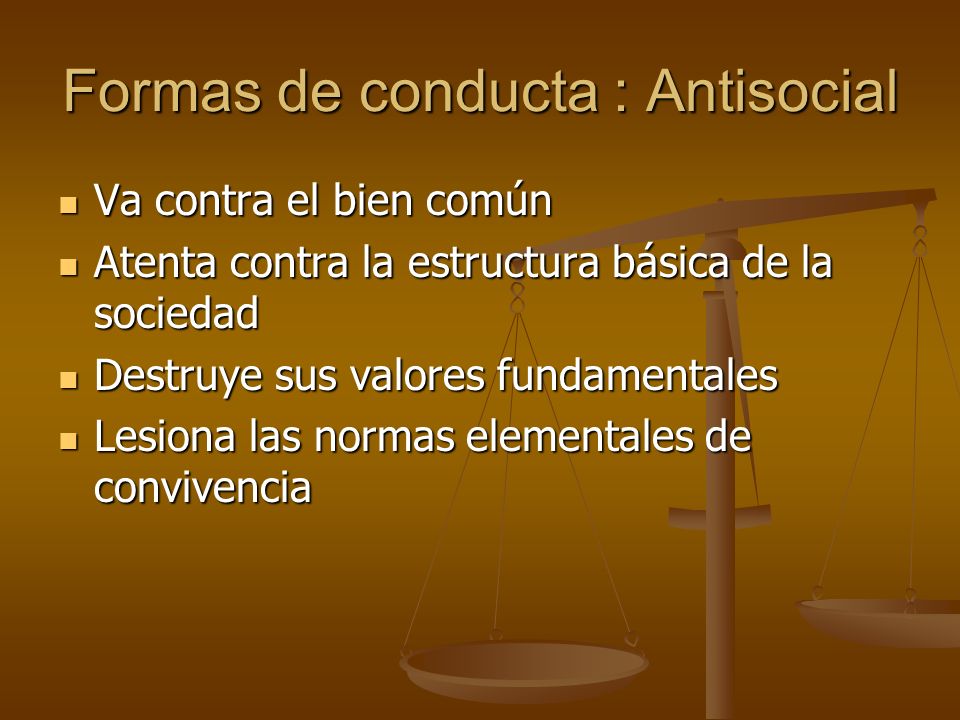 Formas de conducta : Antisocial

- Va contra el bien común
- Atenta contra la estructura básica de la sociedad
- Destruye sus valores fundamentales
- Lesiona las normas elementales de convivencia